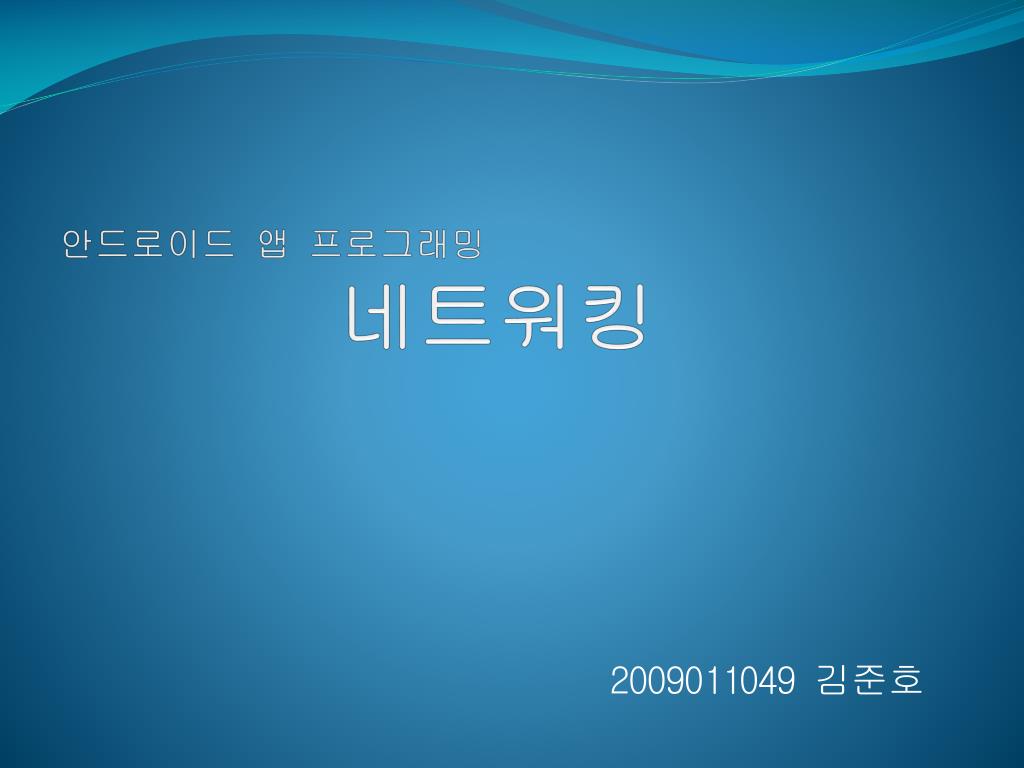 안드로이드 앱 프로그래밍

네트워킹

2009011049 김준호